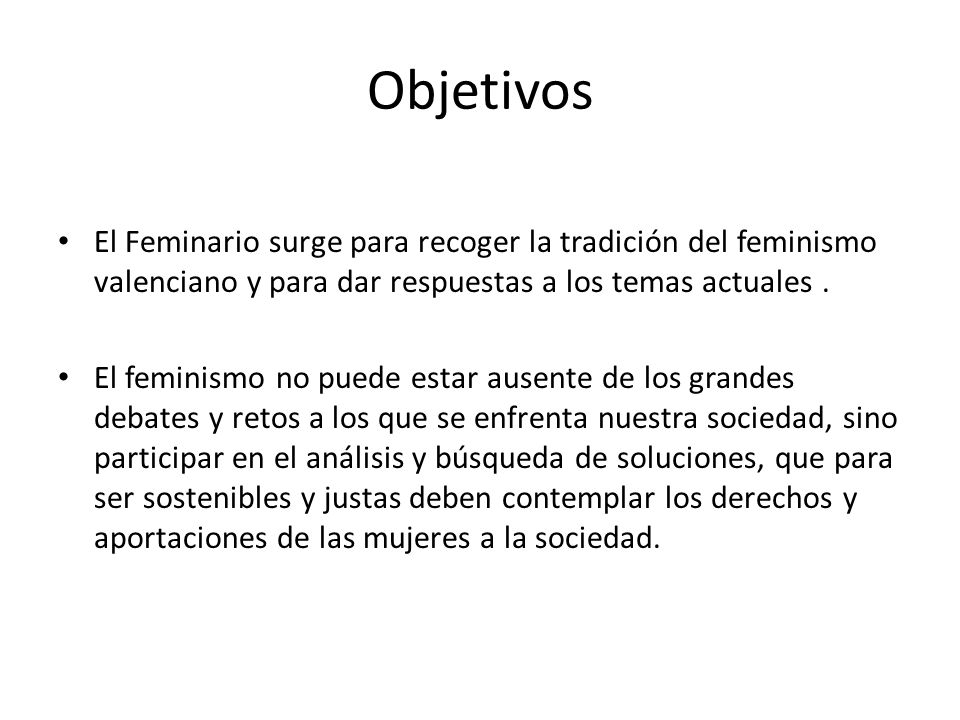 Objetivos

• El Feminario surge para recoger la tradición del feminismo valenciano y para dar respuestas a los temas actuales .

• El feminismo no puede estar ausente de los grandes debates y retos a los que se enfrenta nuestra sociedad, sino participar en el análisis y búsqueda de soluciones, que para ser sostenibles y justas deben contemplar los derechos y aportaciones de las mujeres a la sociedad.